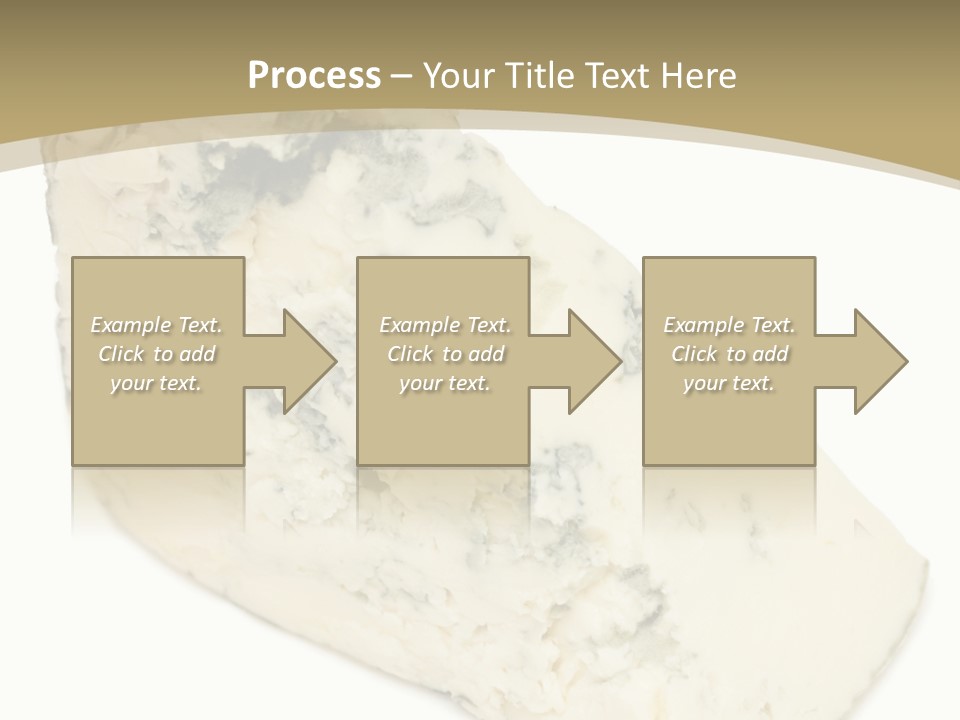 Process – Your Title Text Here

Example Text. Click to add your text.

Example Text. Click to add your text.

Example Text. Click to add your text.